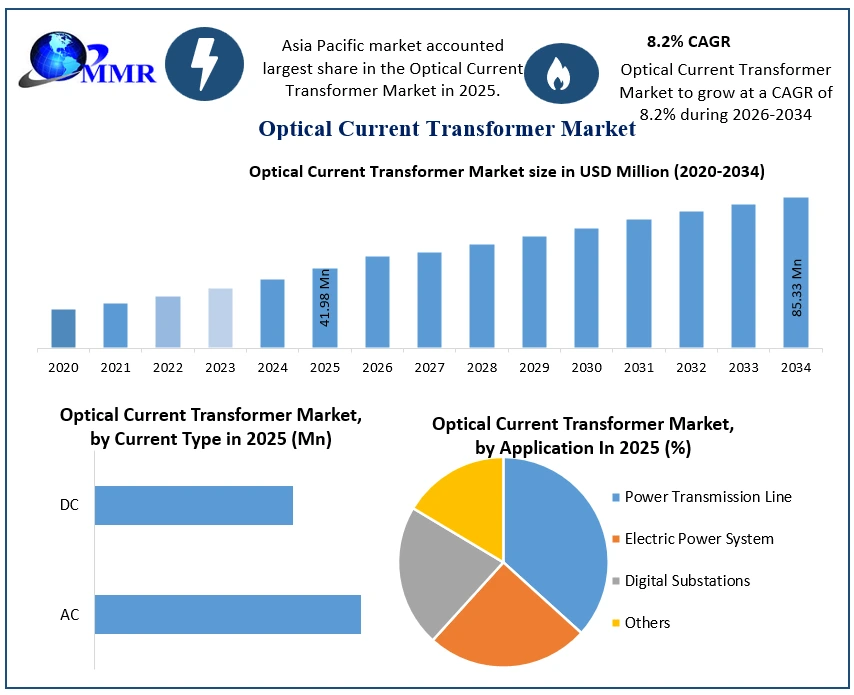 MMR

Asia Pacific market accounted largest share in the Optical Current Transformer Market in 2025.

8.2% CAGR

Optical Current Transformer Market to grow at a CAGR of 8.2% during 2026-2034

Optical Current Transformer Market

Optical Current Transformer Market size in USD Million (2020-2034)

41.98 Mn

85.33 Mn

2020 2021 2022 2023 2024 2025 2026 2027 2028 2029 2030 2031 2032 2033 2034

Optical Current Transformer Market, by Current Type in 2025 (Mn)

DC

AC

Optical Current Transformer Market, by Application In 2025 (%)

Power Transmission Line

Electric Power System

Digital Substations

Others